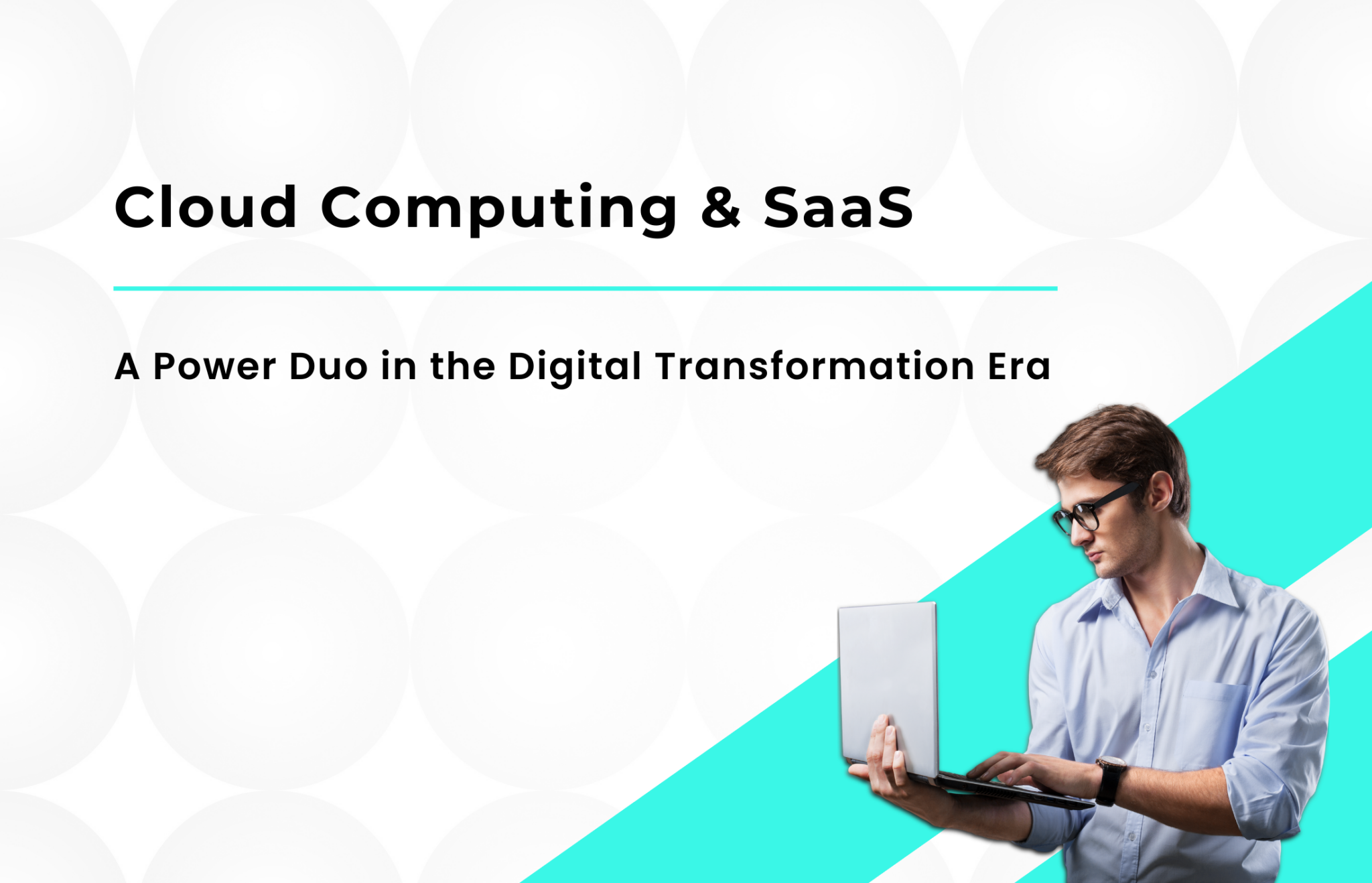 Cloud Computing & SaaS

A Power Duo in the Digital Transformation Era